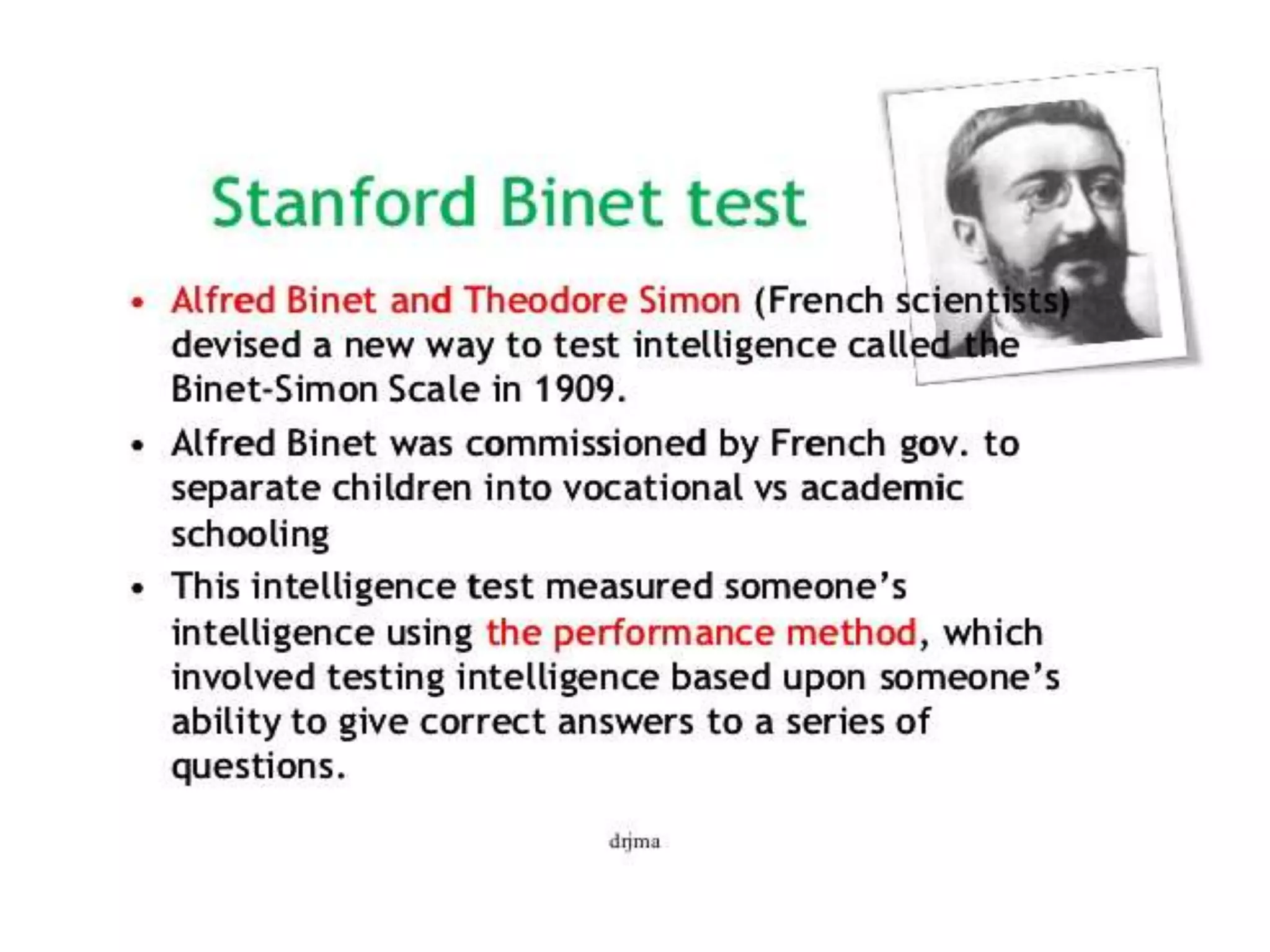 Stanford Binet test

• Alfred Binet and Theodore Simon (French scientists) devised a new way to test intelligence called the Binet-Simon Scale in 1909.

• Alfred Binet was commissioned by French gov. to separate children into vocational vs academic schooling

• This intelligence test measured someone's intelligence using the performance method, which involved testing intelligence based upon someone's ability to give correct answers to a series of questions.

drjma